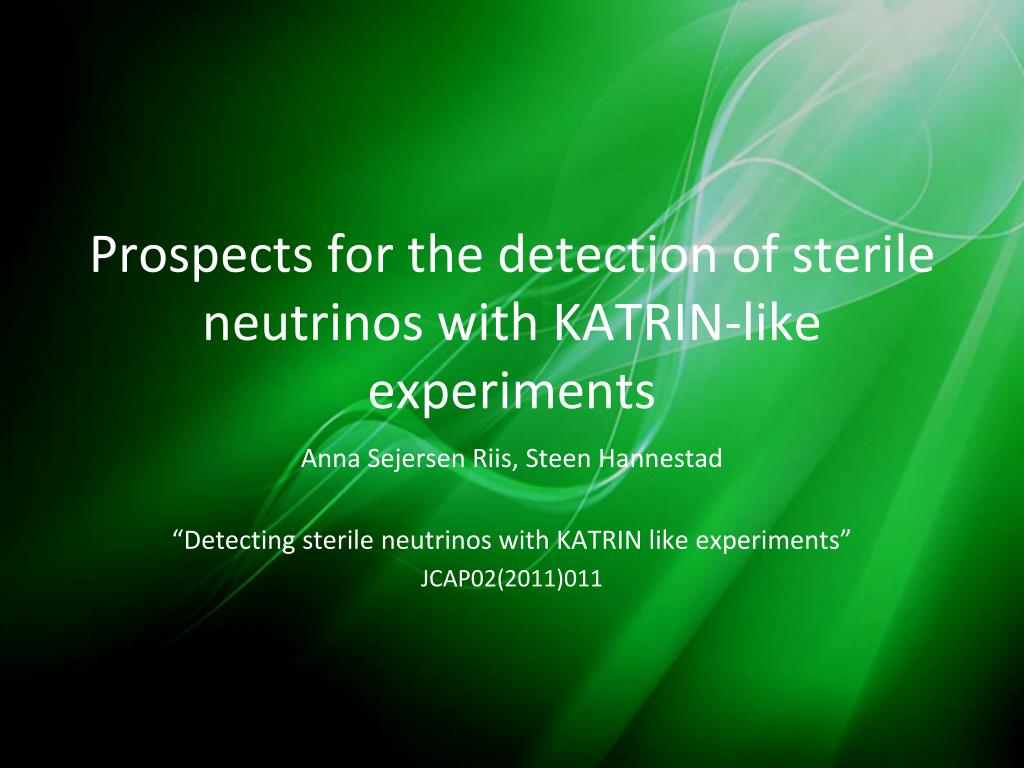 Prospects for the detection of sterile neutrinos with KATRIN-like experiments

Anna Sejersen Riis, Steen Hannestad

“Detecting sterile neutrinos with KATRIN like experiments”
JCAP02(2011)011